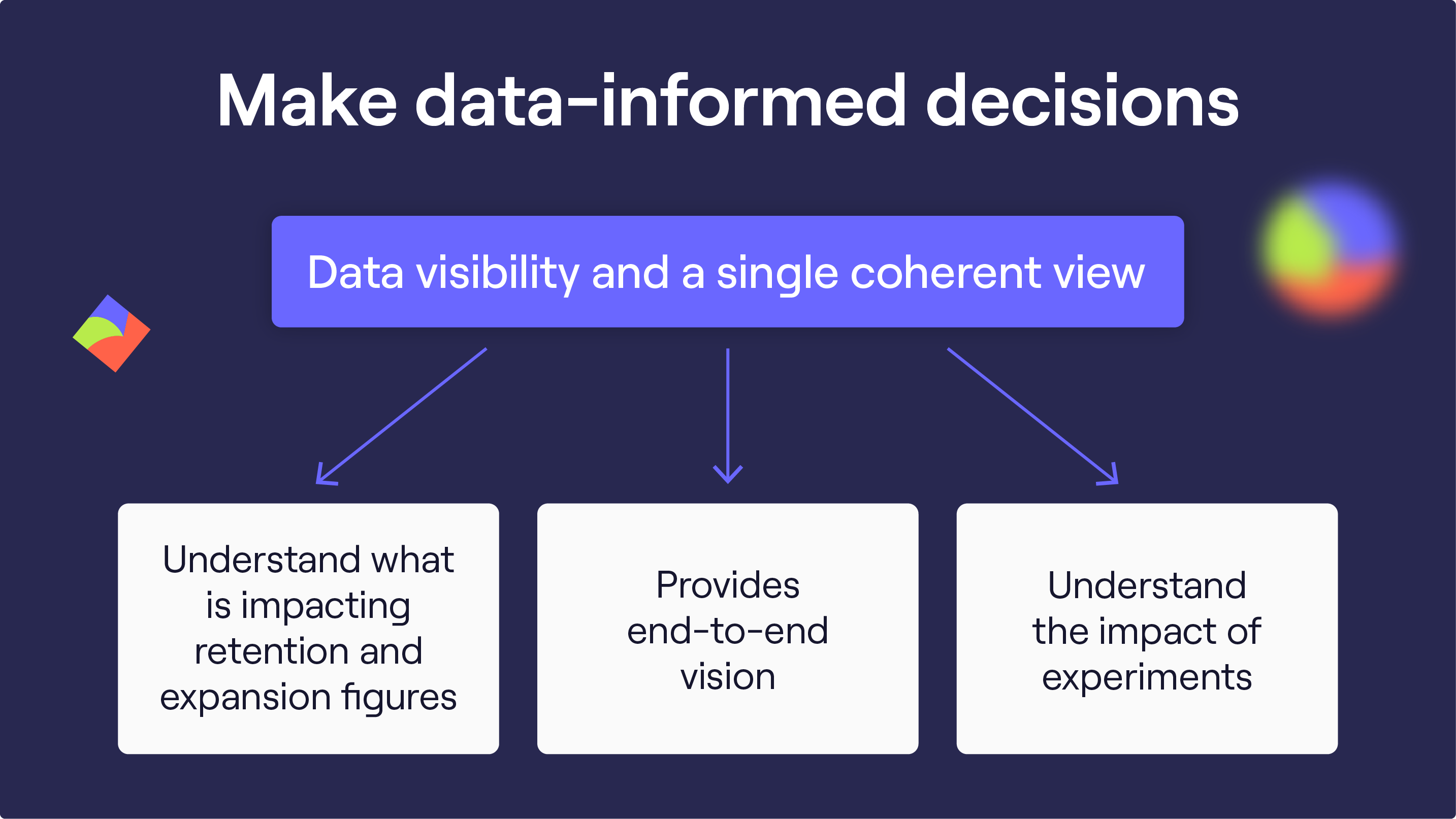 Make data-informed decisions

Data visibility and a single coherent view

Understand what is impacting retention and expansion figures

Provides end-to-end vision

Understand the impact of experiments